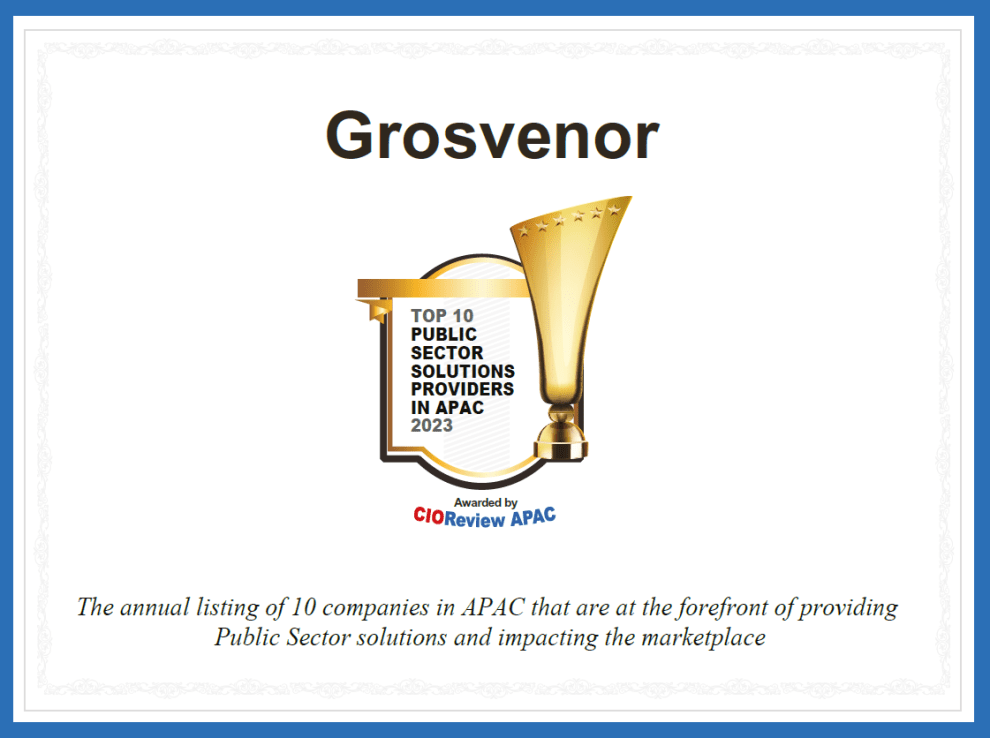 Grosvenor

TOP 10
PUBLIC SECTOR SOLUTIONS PROVIDERS IN APAC
2023

Awarded by
CIOReview APAC

The annual listing of 10 companies in APAC that are at the forefront of providing Public Sector solutions and impacting the marketplace